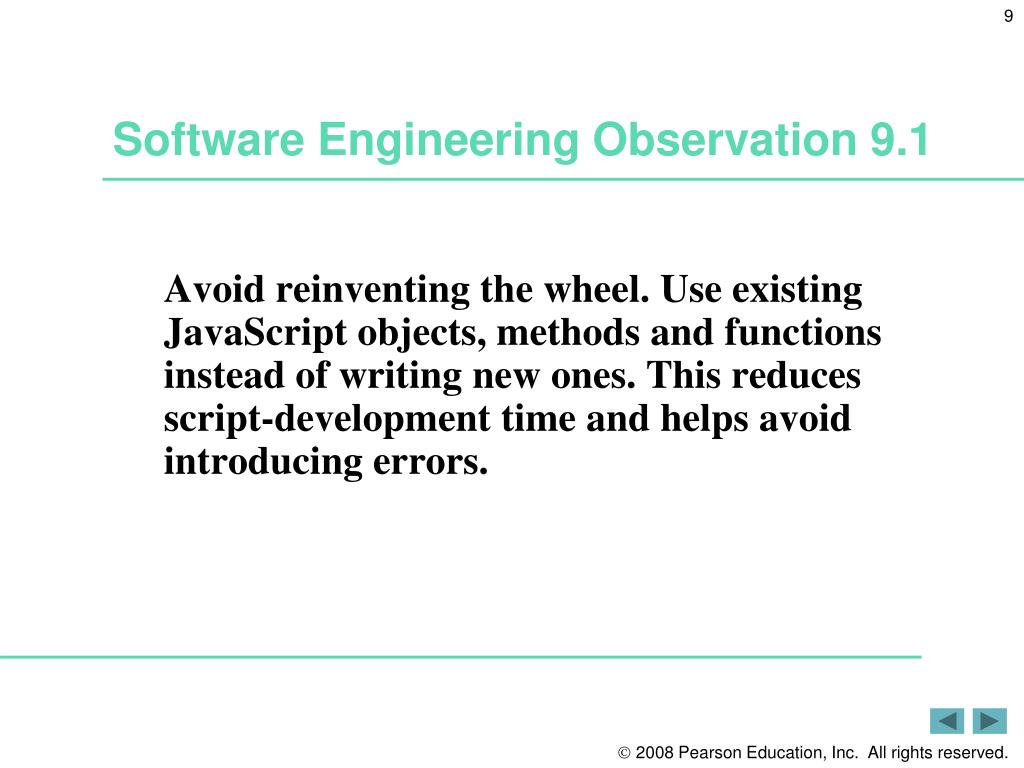 9

Software Engineering Observation 9.1

Avoid reinventing the wheel. Use existing JavaScript objects, methods and functions instead of writing new ones. This reduces script-development time and helps avoid introducing errors.

© 2008 Pearson Education, Inc. All rights reserved.